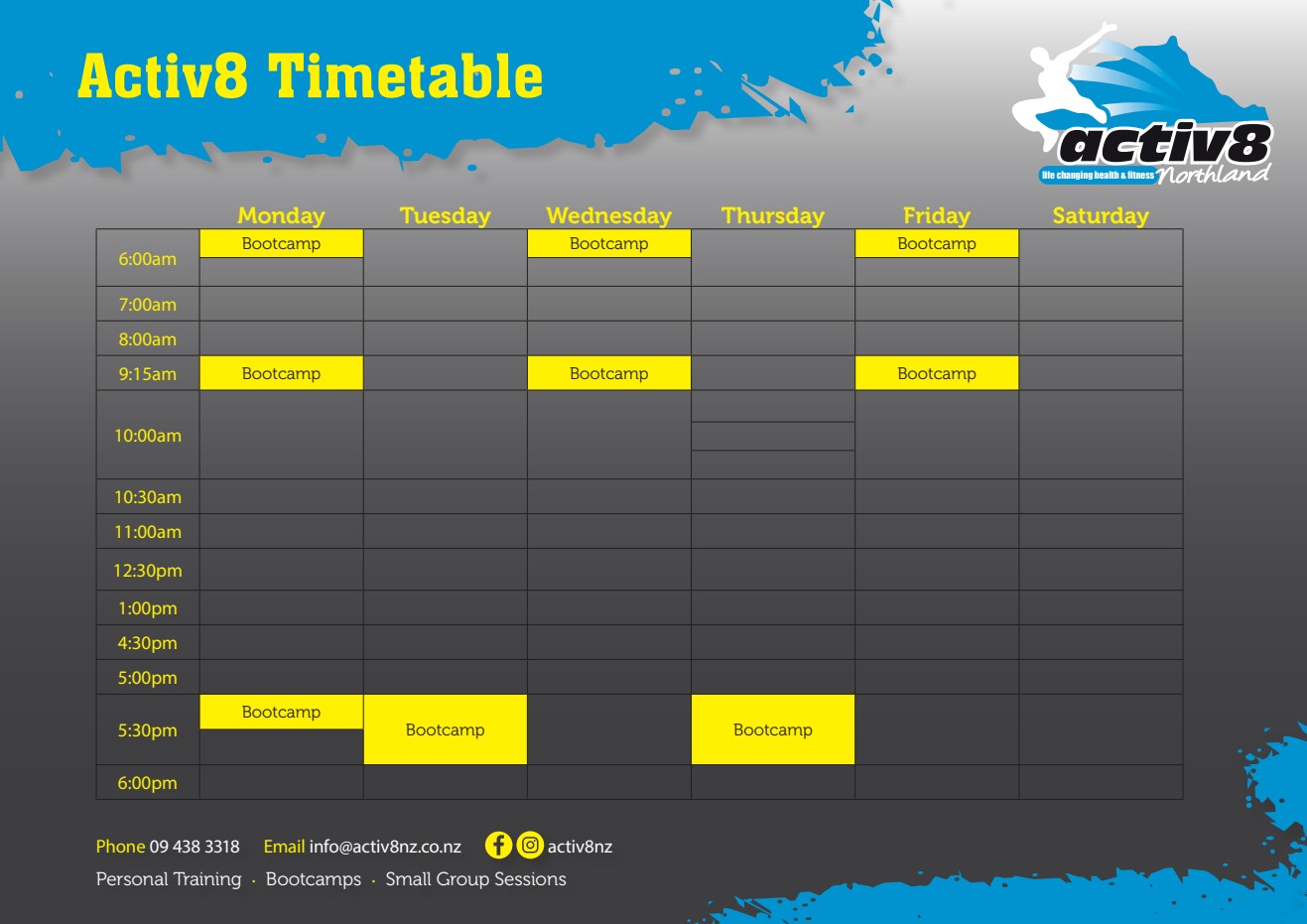 Activ8 Timetable

activ8
life changing health & fitness
Northland

| | Monday | Tuesday | Wednesday | Thursday | Friday | Saturday |
|---|---|---|---|---|---|---|
| 6:00am | Bootcamp | | Bootcamp | | Bootcamp | |
| 7:00am | | | | | | |
| 8:00am | | | | | | |
| 9:15am | Bootcamp | | Bootcamp | | Bootcamp | |
| 10:00am | | | | | | |
| 10:30am | | | | | | |
| 11:00am | | | | | | |
| 12:30pm | | | | | | |
| 1:00pm | | | | | | |
| 4:30pm | | | | | | |
| 5:00pm | | | | | | |
| 5:30pm | Bootcamp | Bootcamp | | Bootcamp | | |
| 6:00pm | | | | | | |

Phone 09 438 3318 Email info@activ8nz.co.nz activ8nz

Personal Training · Bootcamps · Small Group Sessions